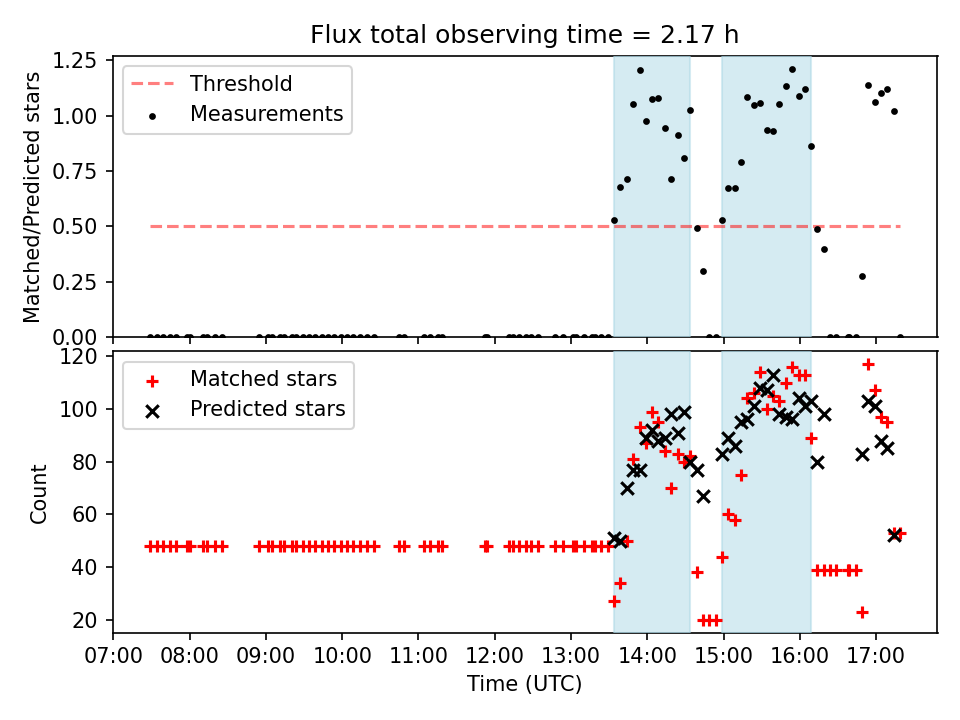 Flux total observing time = 2.17 h

Matched/Predicted stars

1.25
1.00
0.75
0.50
0.25
0.00

Threshold
Measurements

Count

120
100
80
60
40
20

Matched stars
Predicted stars

07:00 08:00 09:00 10:00 11:00 12:00 13:00 14:00 15:00 16:00 17:00

Time (UTC)